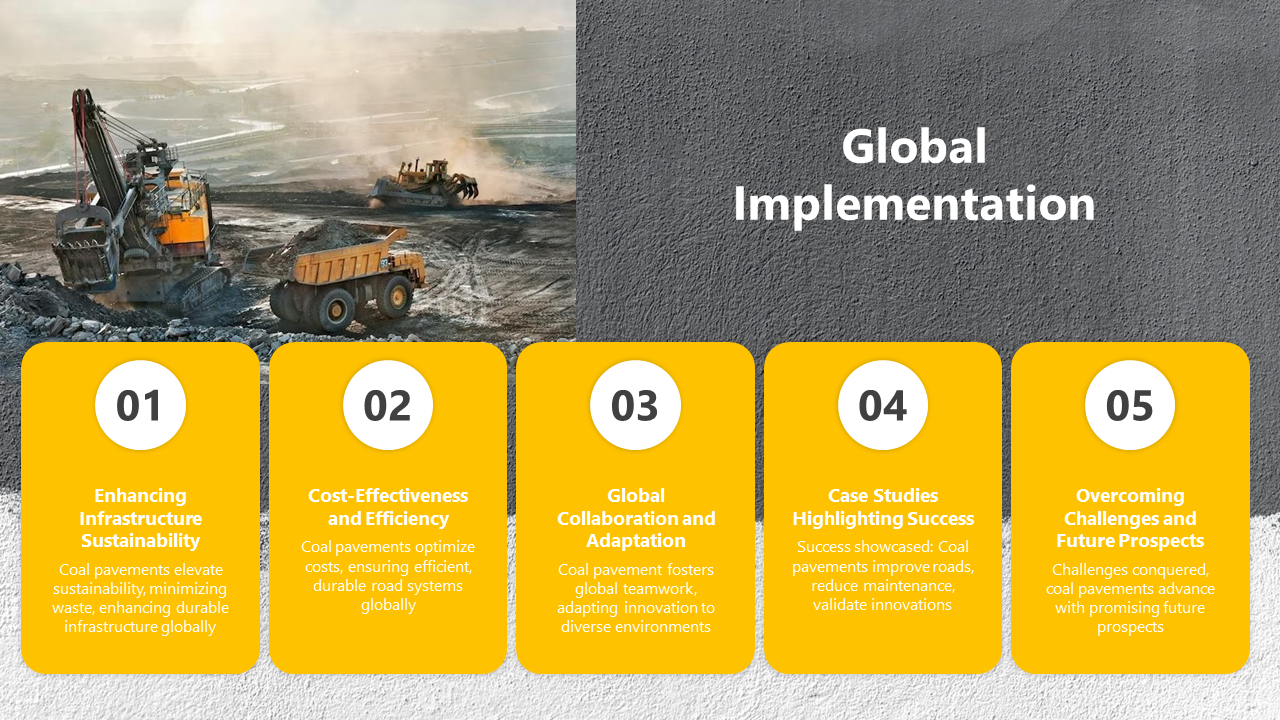 Global Implementation

01

Enhancing Infrastructure Sustainability

Coal pavements elevate sustainability, minimizing waste, enhancing durable infrastructure globally

02

Cost-Effectiveness and Efficiency

Coal pavements optimize costs, ensuring efficient, durable road systems globally

03

Global Collaboration and Adaptation

Coal pavement fosters global teamwork, adapting innovation to diverse environments

04

Case Studies Highlighting Success

Success showcased: Coal pavements improve roads, reduce maintenance, validate innovations

05

Overcoming Challenges and Future Prospects

Challenges conquered, coal pavements advance with promising future prospects